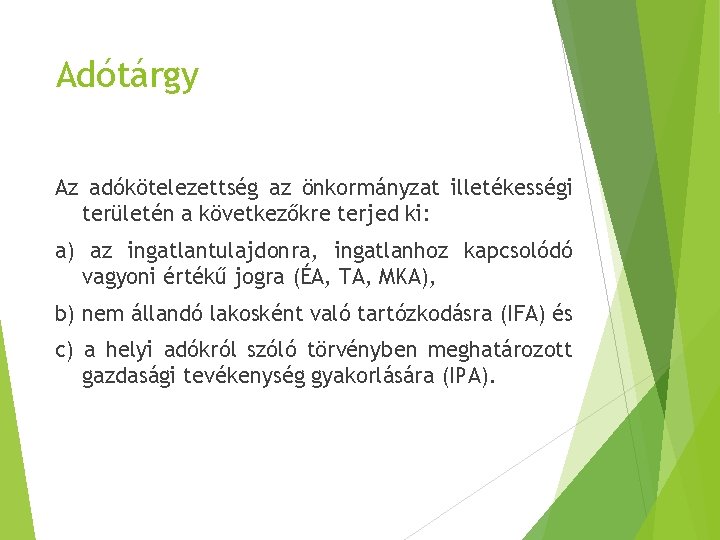 Adótárgy

Az adókötelezettség az önkormányzat illetékességi területén a következőkre terjed ki:

a) az ingatlantulajdonra, ingatlanhoz kapcsolódó vagyoni értékű jogra (ÉA, TA, MKA),

b) nem állandó lakosként való tartózkodásra (IFA) és

c) a helyi adókról szóló törvényben meghatározott gazdasági tevékenység gyakorlására (IPA).